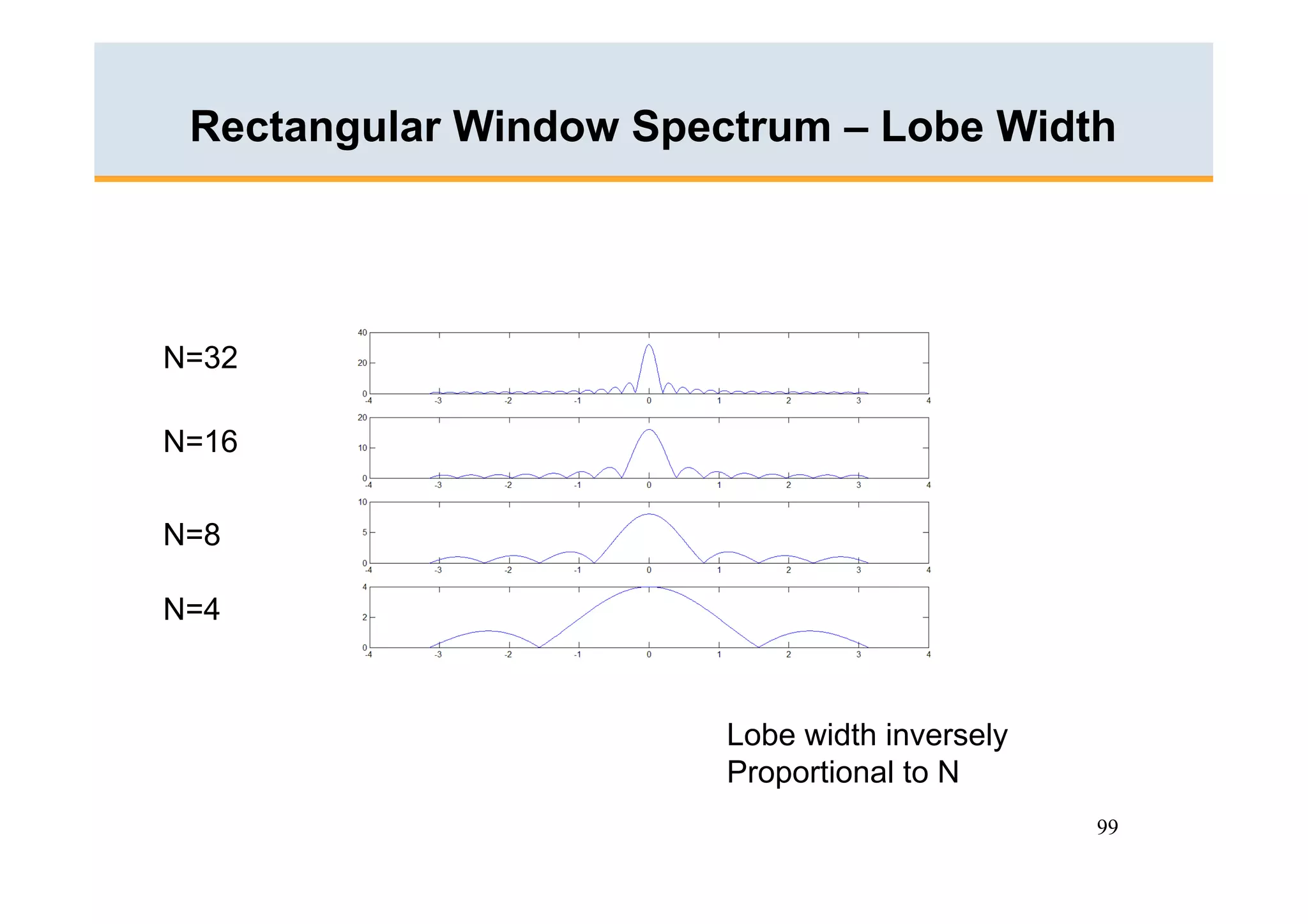 Rectangular Window Spectrum – Lobe Width

N=32

40
20
0
-4 -3 -2 -1 0 1 2 3 4

N=16

20
10
0
-4 -3 -2 -1 0 1 2 3 4

N=8

10
5
0
-4 -3 -2 -1 0 1 2 3 4

N=4

4
2
0
-4 -3 -2 -1 0 1 2 3 4

Lobe width inversely Proportional to N

99